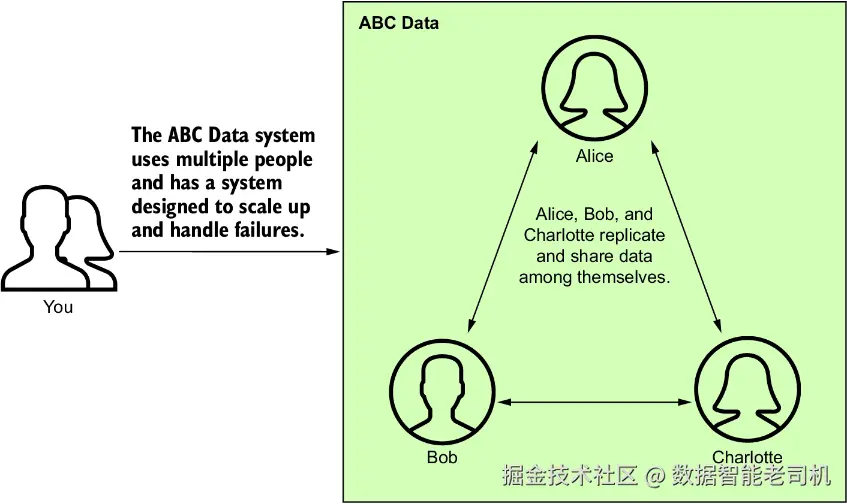 The ABC Data system uses multiple people and has a system designed to scale up and handle failures.

You

ABC Data

Alice

Alice, Bob, and Charlotte replicate and share data among themselves.

Bob

Charlotte

掘金技术社区 @ 数据智能老司机